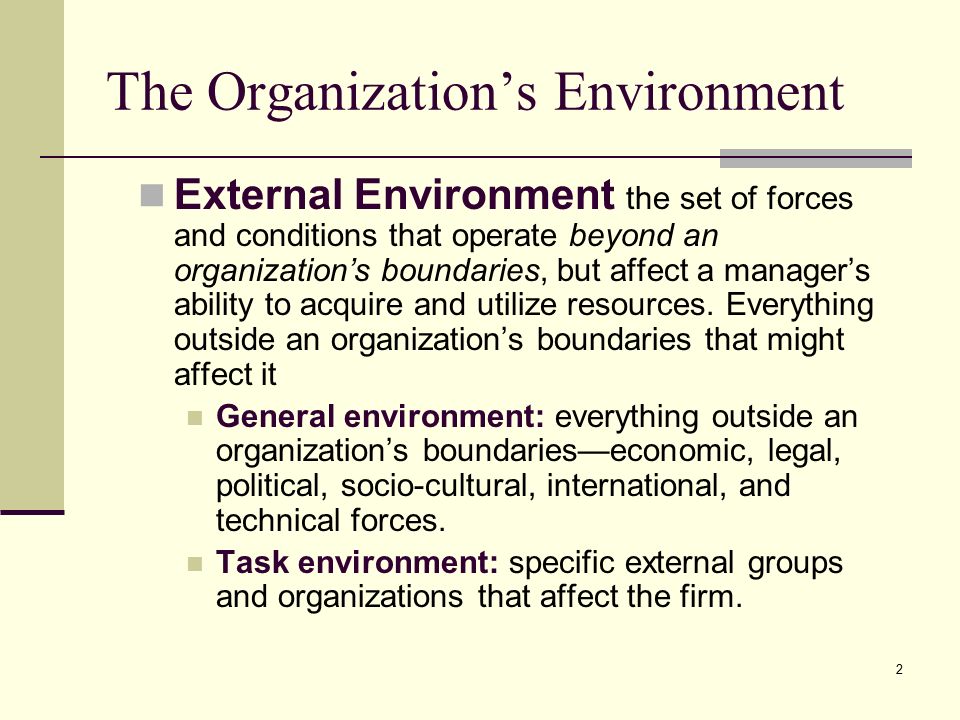 The Organization’s Environment

External Environment the set of forces and conditions that operate beyond an organization’s boundaries, but affect a manager’s ability to acquire and utilize resources. Everything outside an organization’s boundaries that might affect it

General environment: everything outside an organization’s boundaries—economic, legal, political, socio-cultural, international, and technical forces.

Task environment: specific external groups and organizations that affect the firm.

2